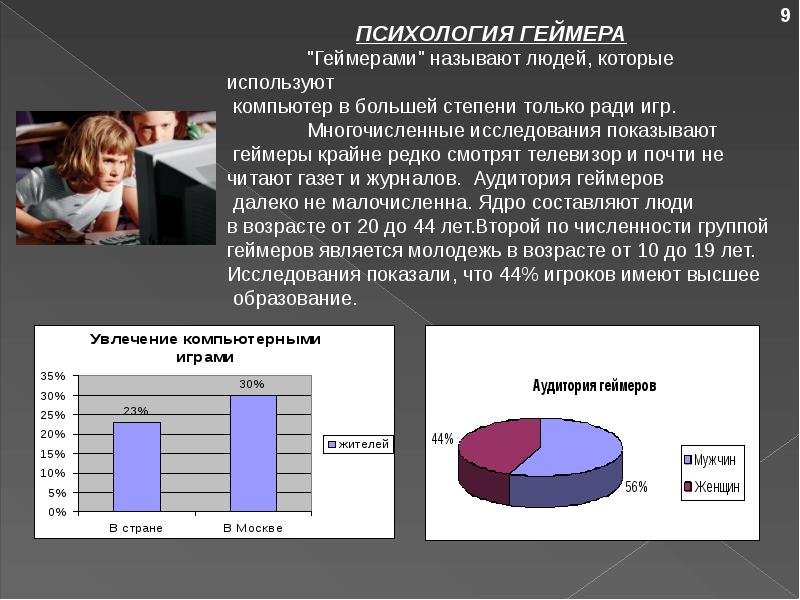 9

ПСИХОЛОГИЯ ГЕЙМЕРА

"Геймерами" называют людей, которые используют компьютер в большей степени только ради игр.

Многочисленные исследования показывают геймеры крайне редко смотрят телевизор и почти не читают газет и журналов. Аудитория геймеров далеко не малочисленна. Ядро составляют люди в возрасте от 20 до 44 лет.Второй по численности группой геймеров является молодежь в возрасте от 10 до 19 лет. Исследования показали, что 44% игроков имеют высшее образование.

Увлечение компьютерными играми

35%
30%
25%
20%
15%
10%
5%
0%

23%
30%

В стране
В Москве

жителей

Аудитория геймеров

44%
56%

Мужчин
Женщин